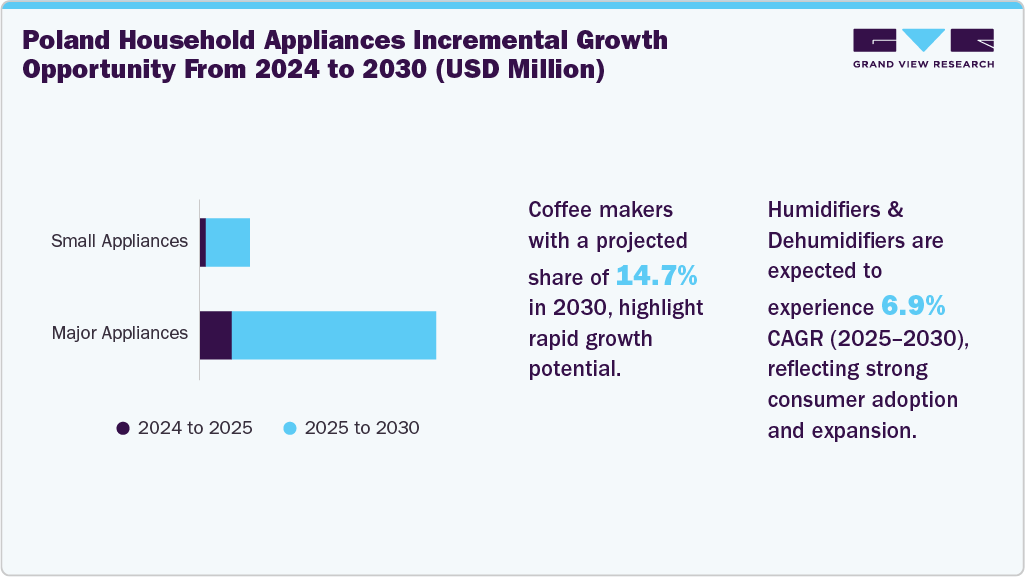 Poland Household Appliances Incremental Growth Opportunity From 2024 to 2030 (USD Million)

GRAND VIEW RESEARCH

Small Appliances

Major Appliances

2024 to 2025 2025 to 2030

Coffee makers with a projected share of 14.7% in 2030, highlight rapid growth potential.

Humidifiers & Dehumidifiers are expected to experience 6.9% CAGR (2025–2030), reflecting strong consumer adoption and expansion.